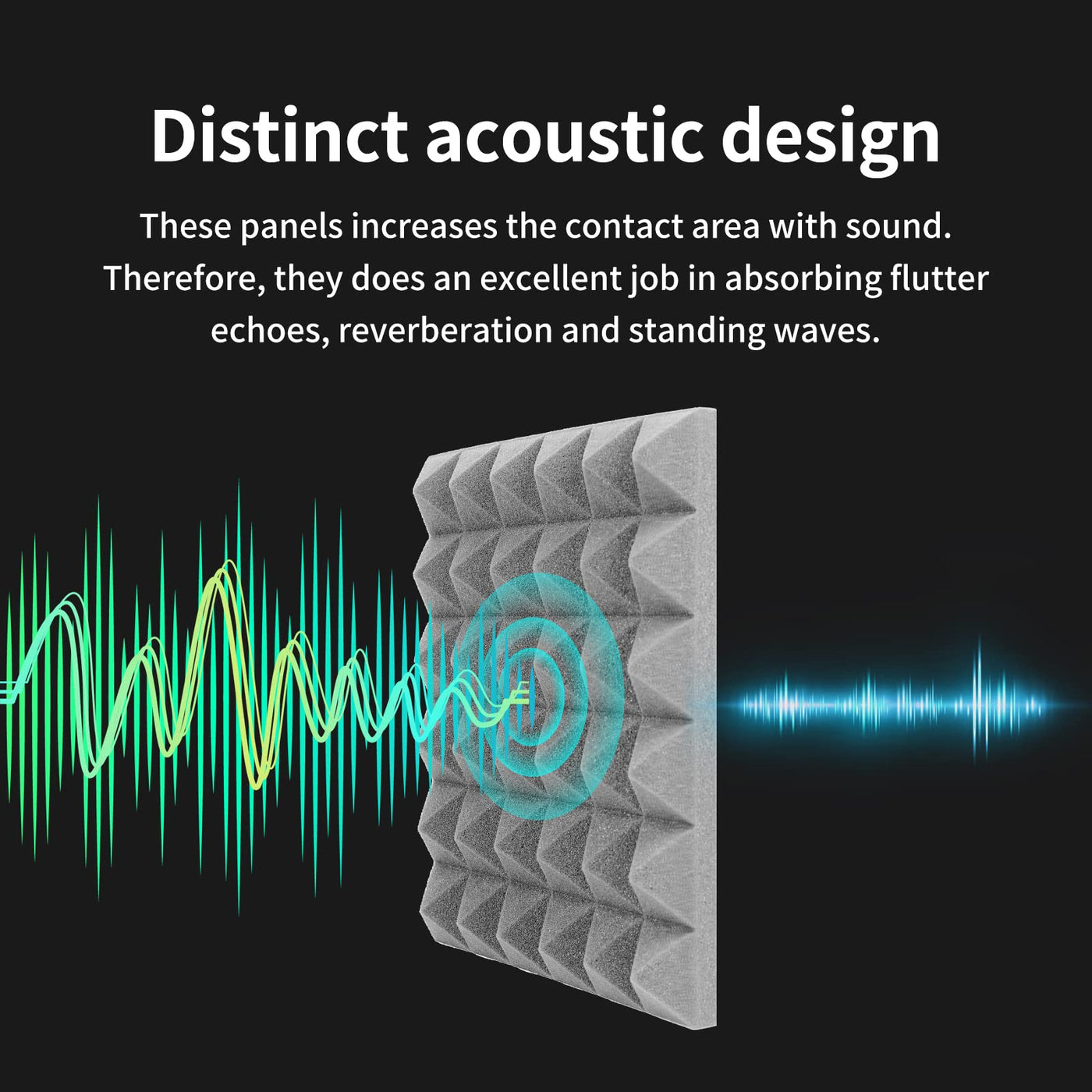 Distinct acoustic design

These panels increases the contact area with sound. Therefore, they does an excellent job in absorbing flutter echoes, reverberation and standing waves.